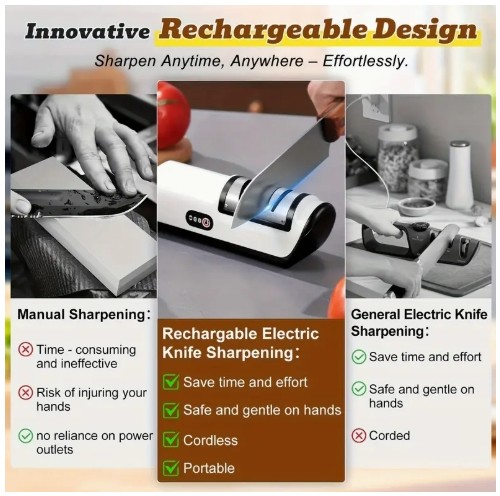 Innovative Rechargeable Design

Sharpen Anytime, Anywhere – Effortlessly.

Manual Sharpening:

Time - consuming and ineffective

Risk of injuring your hands

no reliance on power outlets

Rechargable Electric Knife Sharpening:

Save time and effort

Safe and gentle on hands

Cordless

Portable

General Electric Knife Sharpening:

Save time and effort

Safe and gentle on hands

Corded